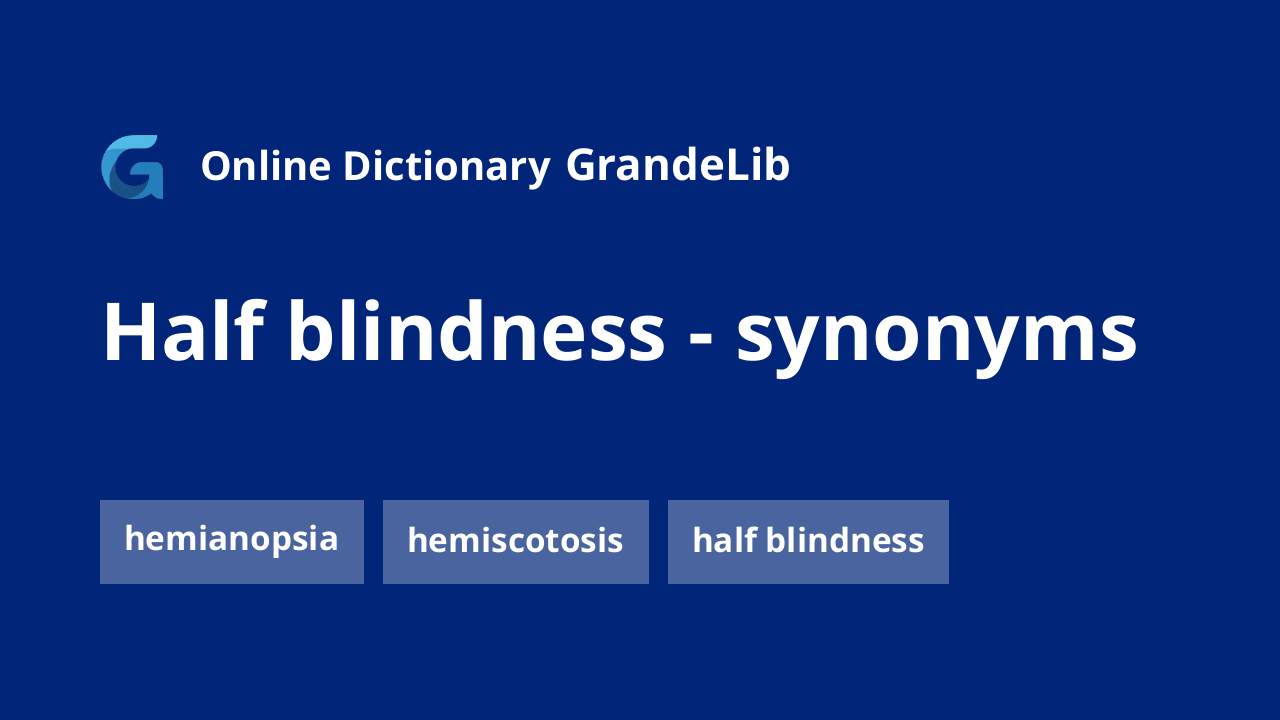 Online Dictionary GrandeLib

Half blindness - synonyms

hemianopsia

hemiscotosis

half blindness